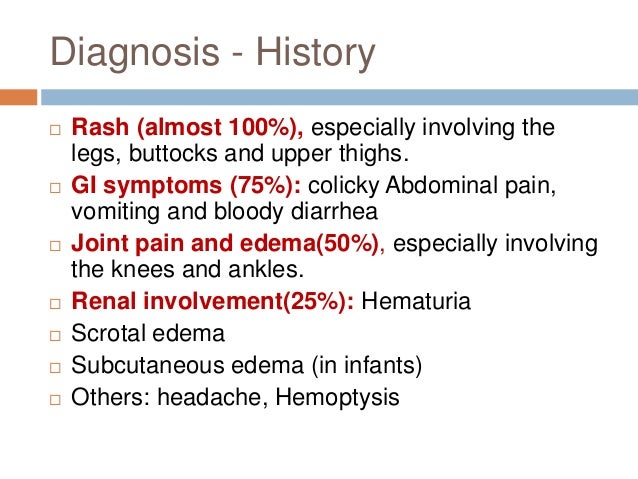 Diagnosis - History

□ Rash (almost 100%), especially involving the legs, buttocks and upper thighs.
□ GI symptoms (75%): colicky Abdominal pain, vomiting and bloody diarrhea
□ Joint pain and edema(50%), especially involving the knees and ankles.
□ Renal involvement(25%): Hematuria
□ Scrotal edema
□ Subcutaneous edema (in infants)
□ Others: headache, Hemoptysis